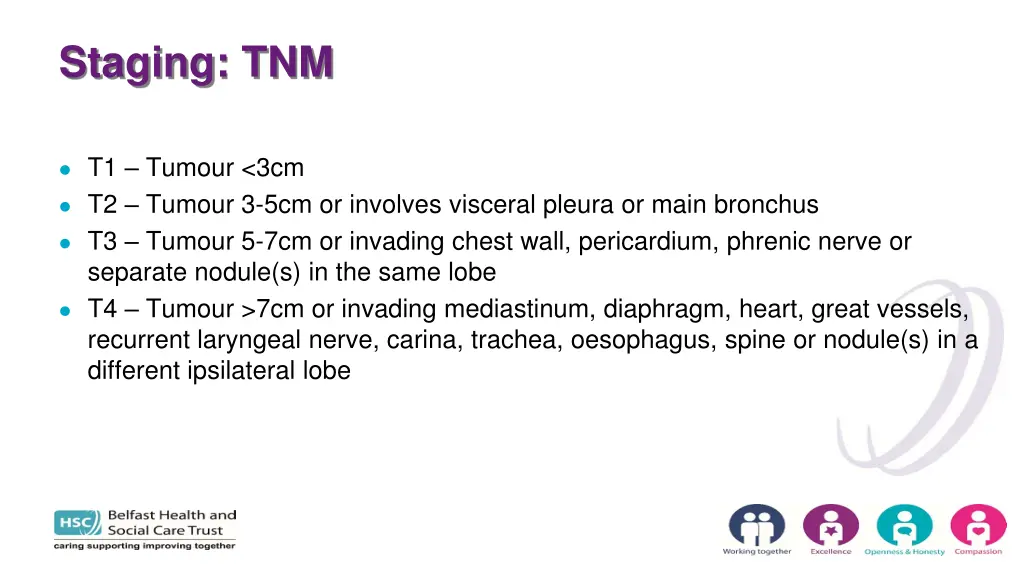 Staging: TNM

- T1 – Tumour <3cm
- T2 – Tumour 3-5cm or involves visceral pleura or main bronchus
- T3 – Tumour 5-7cm or invading chest wall, pericardium, phrenic nerve or separate nodule(s) in the same lobe
- T4 – Tumour >7cm or invading mediastinum, diaphragm, heart, great vessels, recurrent laryngeal nerve, carina, trachea, oesophagus, spine or nodule(s) in a different ipsilateral lobe

HSC Belfast Health and Social Care Trust
caring supporting improving together

Working together Excellence Openness & Honesty Compassion